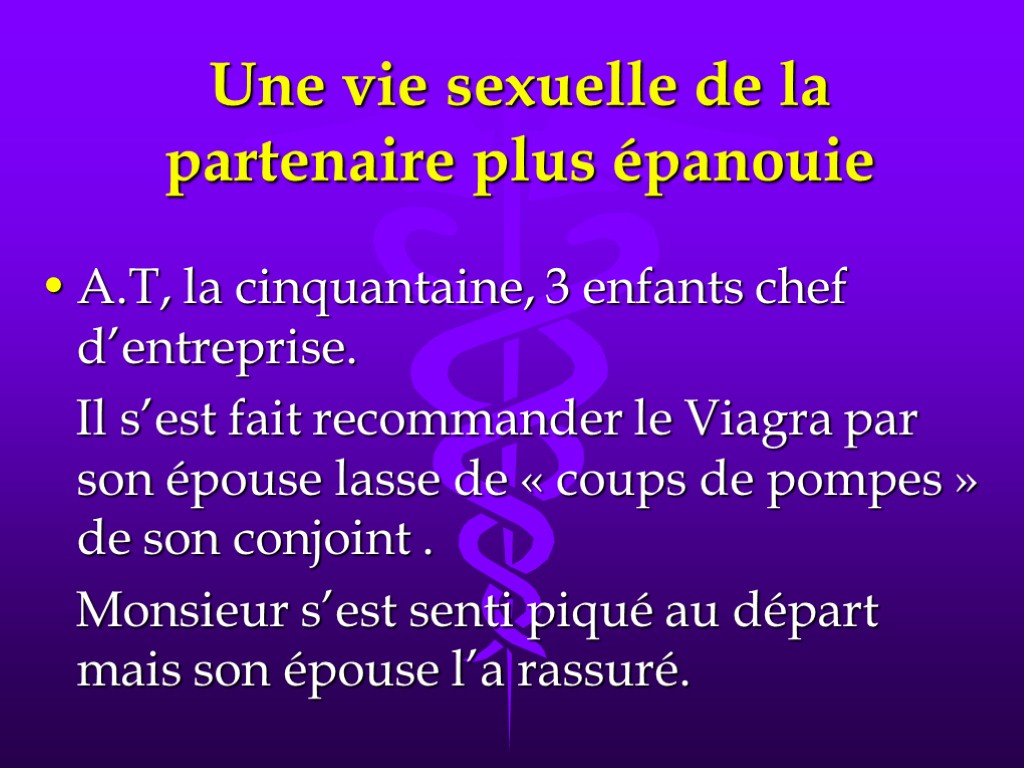 Une vie sexuelle de la partenaire plus épanouie

• A.T, la cinquantaine, 3 enfants chef d’entreprise.

Il s’est fait recommander le Viagra par son épouse lasse de « coups de pompes » de son conjoint .

Monsieur s’est senti piqué au départ mais son épouse l’a rassuré.